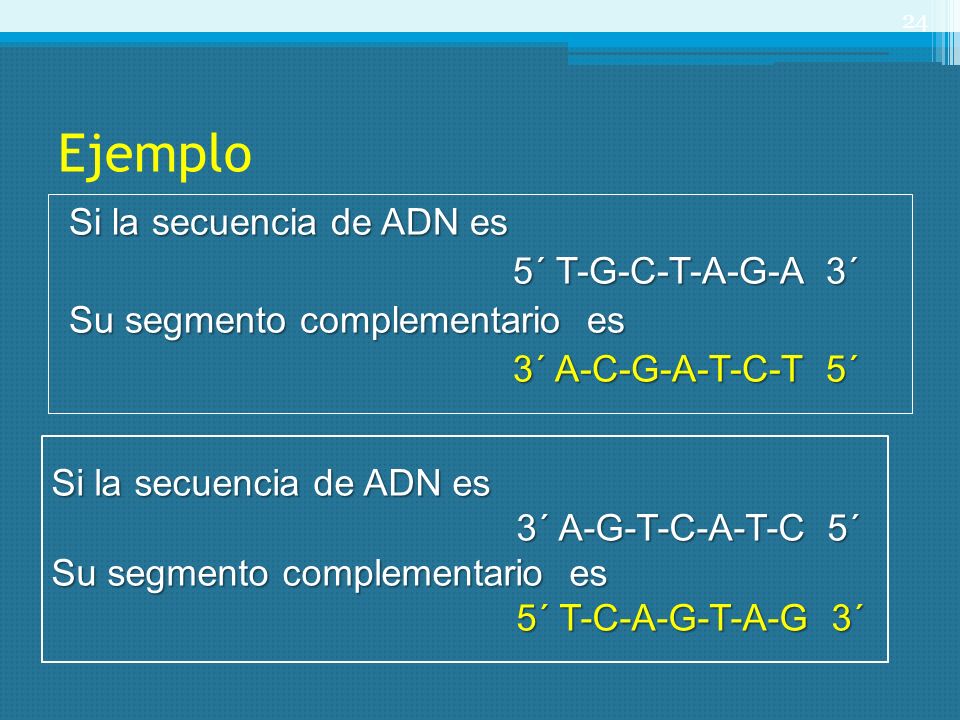 24

Ejemplo

Si la secuencia de ADN es
5´ T-G-C-T-A-G-A 3´
Su segmento complementario es
3´ A-C-G-A-T-C-T 5´

Si la secuencia de ADN es
3´ A-G-T-C-A-T-C 5´
Su segmento complementario es
5´ T-C-A-G-T-A-G 3´